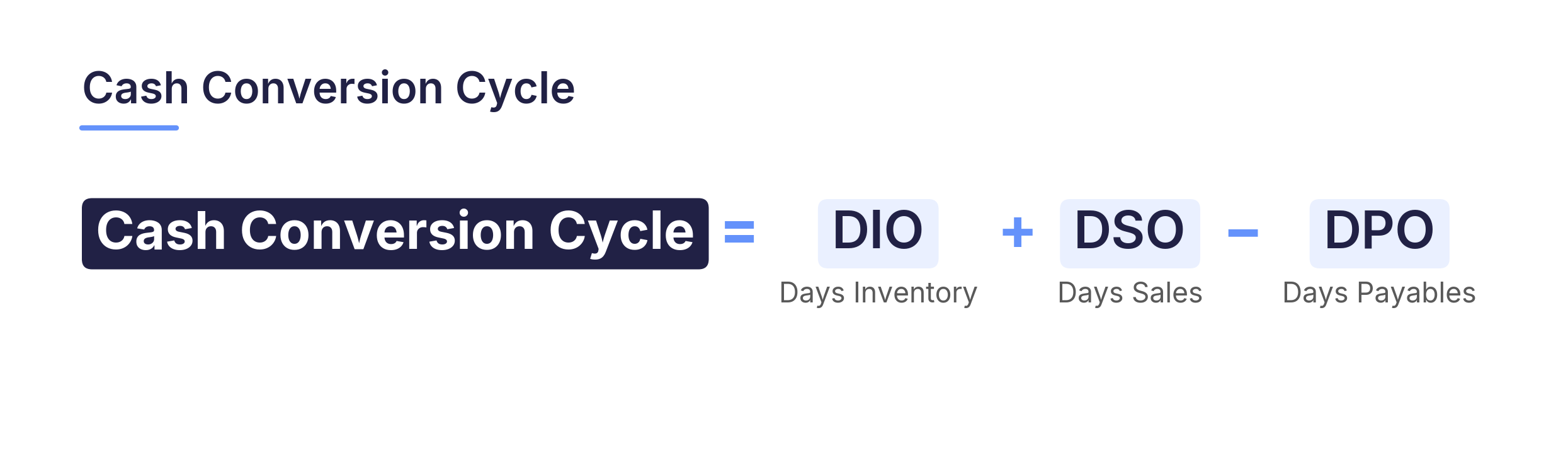 Cash Conversion Cycle

Cash Conversion Cycle = DIO + DSO − DPO

Days Inventory
Days Sales
Days Payables